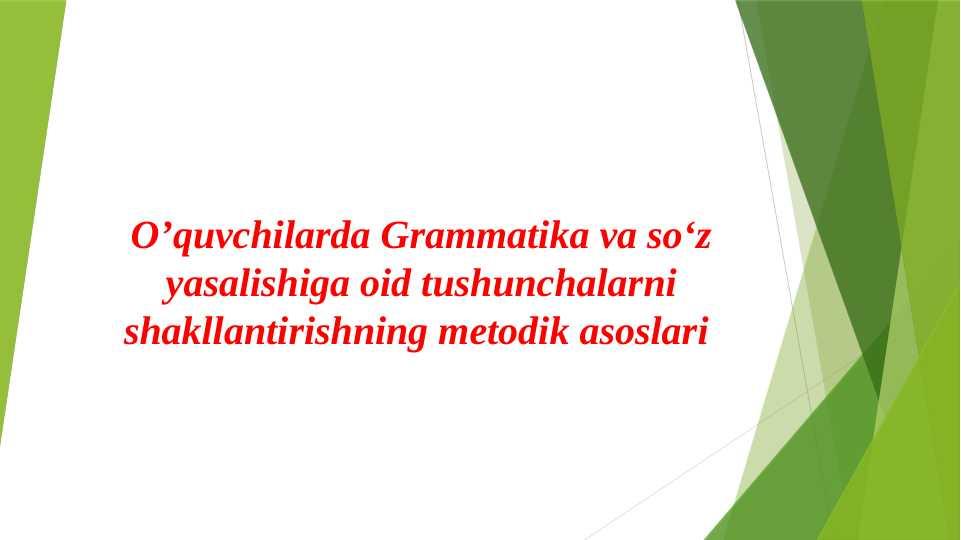 O’quvchilarda Grammatika va so‘z yasalishiga oid tushunchalarni shakllantirishning metodik asoslari